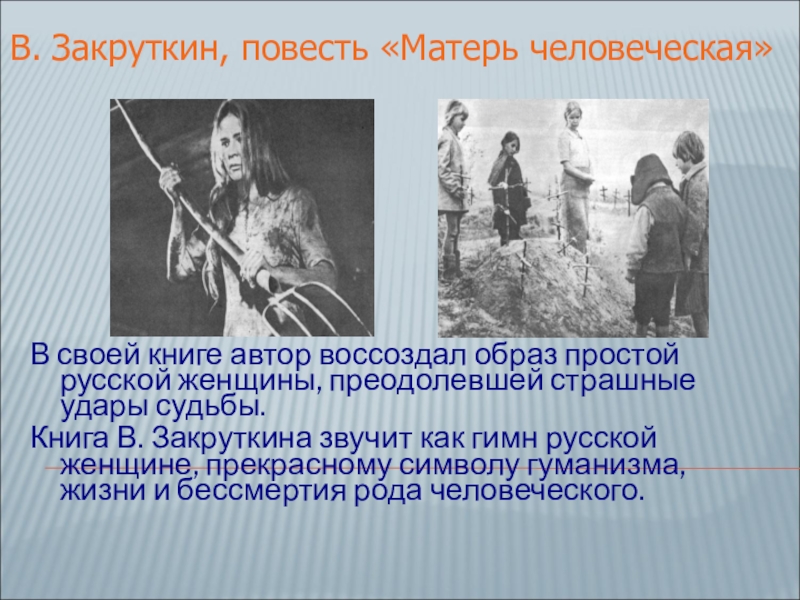 В. Закруткин, повесть «Матерь человеческая»

В своей книге автор воссоздал образ простой русской женщины, преодолевшей страшные удары судьбы.

Книга В. Закруткина звучит как гимн русской женщине, прекрасному символу гуманизма, жизни и бессмертия рода человеческого.